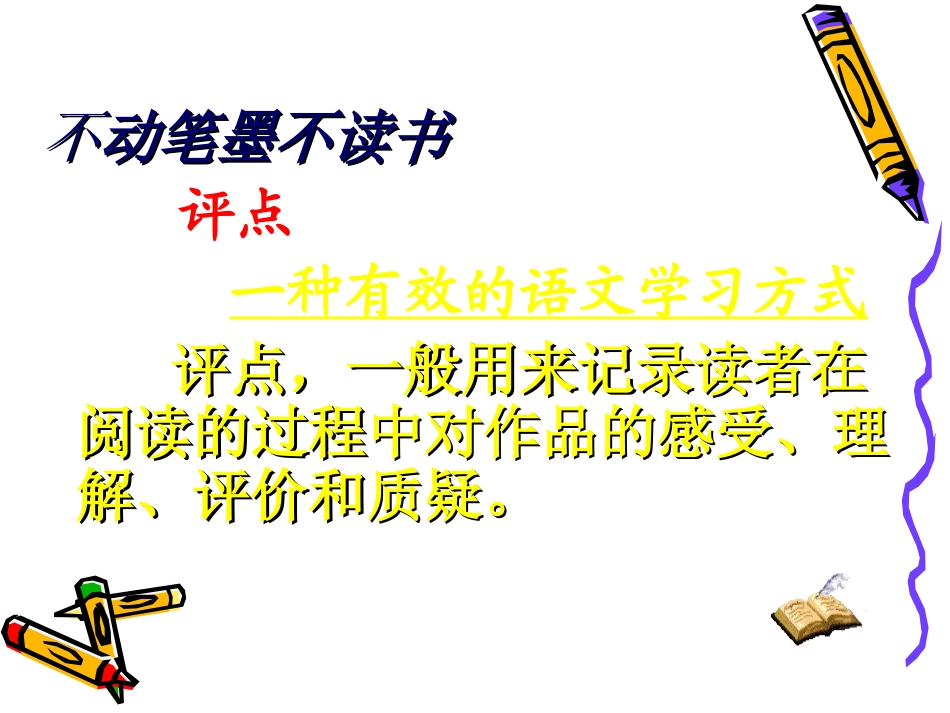 不动笔墨不读书

评点

一种有效的语文学习方式

评点，一般用来记录读者在阅读的过程中对作品的感受、理解、评价和质疑。